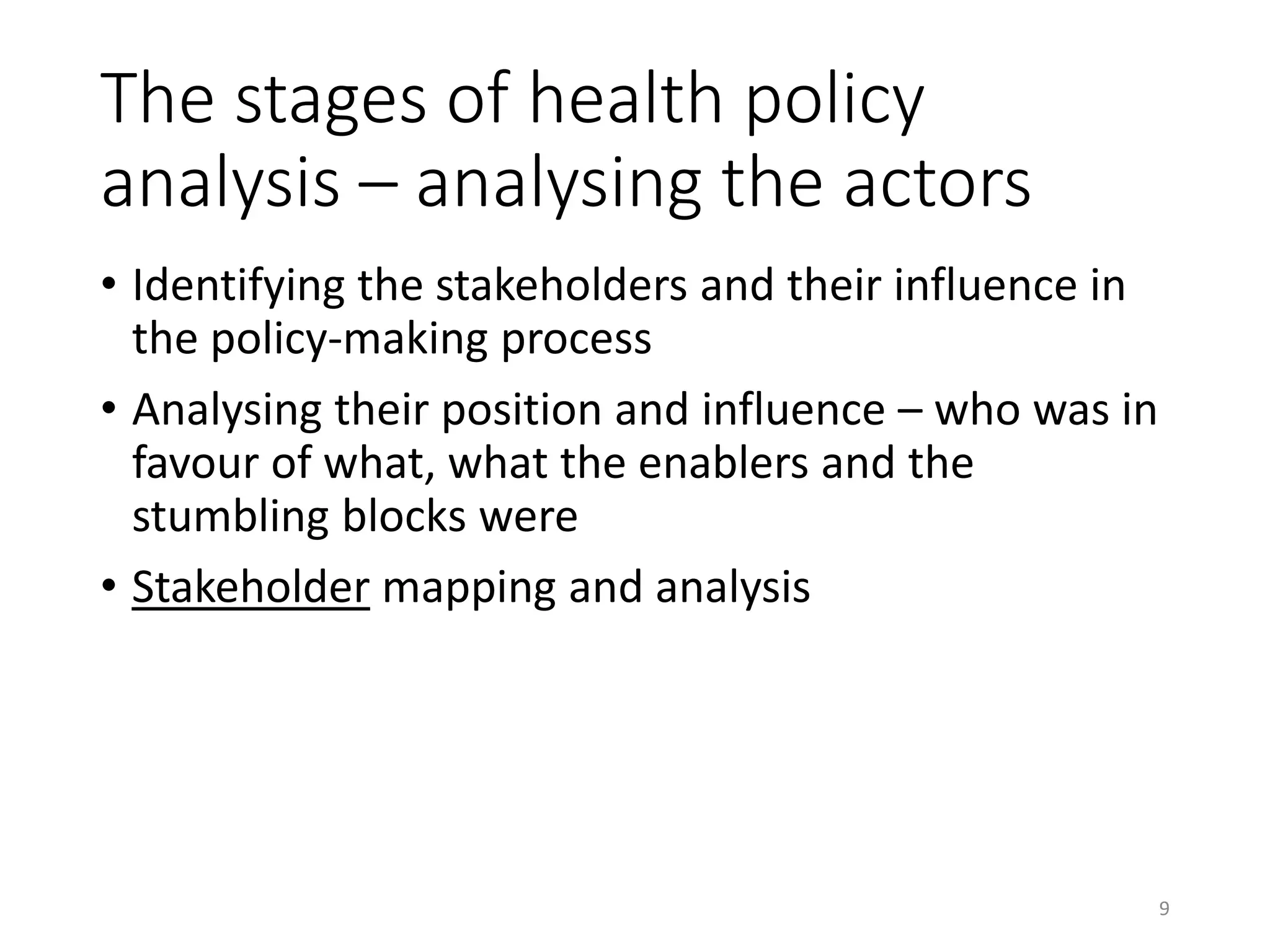 The stages of health policy analysis – analysing the actors

• Identifying the stakeholders and their influence in the policy-making process

• Analysing their position and influence – who was in favour of what, what the enablers and the stumbling blocks were

• Stakeholder mapping and analysis

9